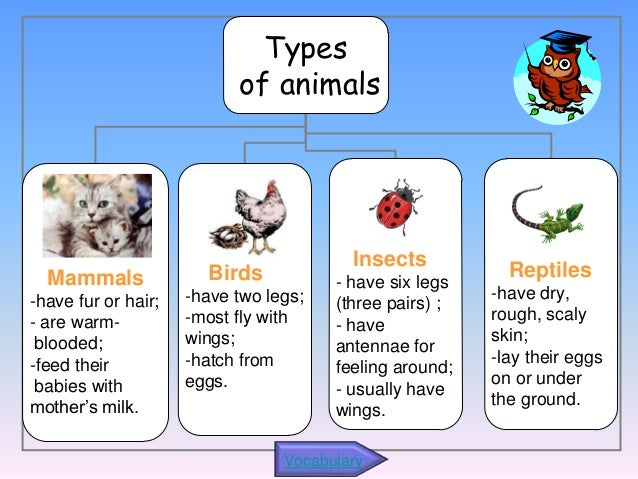 Types of animals

Mammals
-have fur or hair;
- are warm-blooded;
-feed their babies with mother's milk.

Birds
-have two legs;
-most fly with wings;
-hatch from eggs.

Insects
- have six legs (three pairs) ;
- have antennae for feeling around;
- usually have wings.

Reptiles
-have dry, rough, scaly skin;
-lay their eggs on or under the ground.

Vocabulary